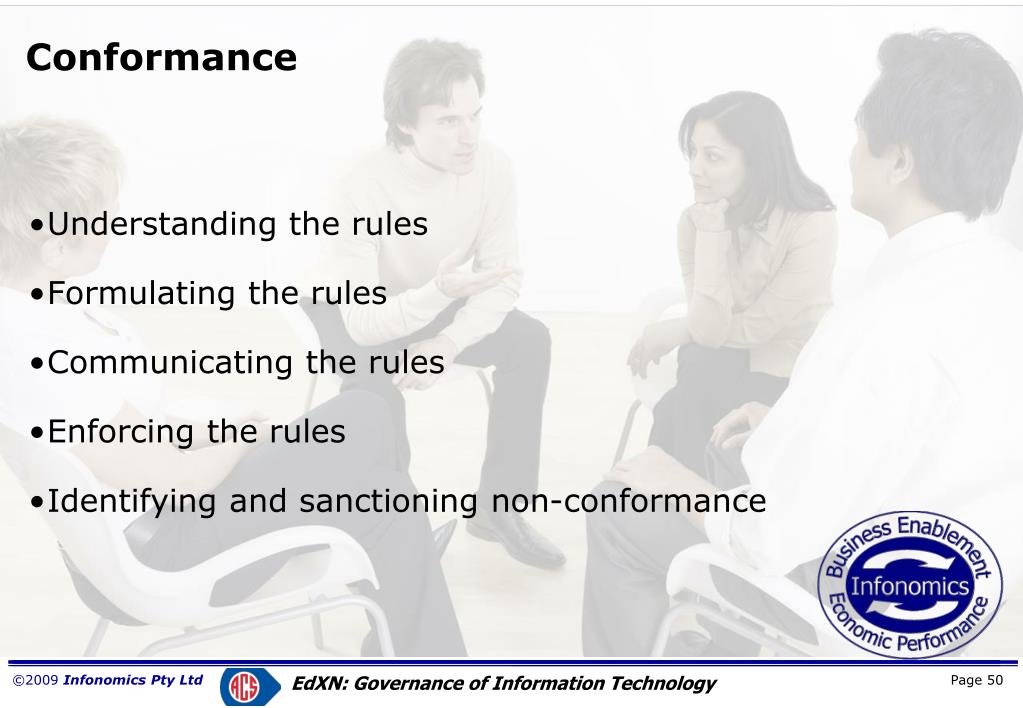 Conformance

•Understanding the rules

•Formulating the rules

•Communicating the rules

•Enforcing the rules

•Identifying and sanctioning non-conformance

Business Enablement
Infonomics
Economic Performance

©2009 Infonomics Pty Ltd ACS EdXN: Governance of Information Technology Page 50